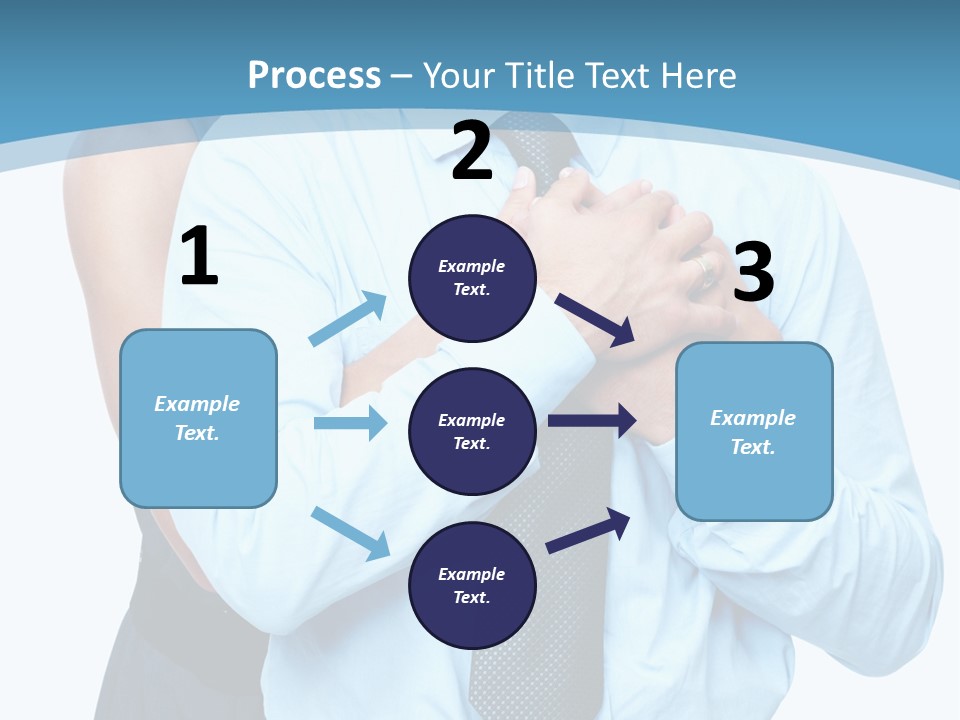 Process – Your Title Text Here

1

Example Text.

2

Example Text.

Example Text.

Example Text.

3

Example Text.